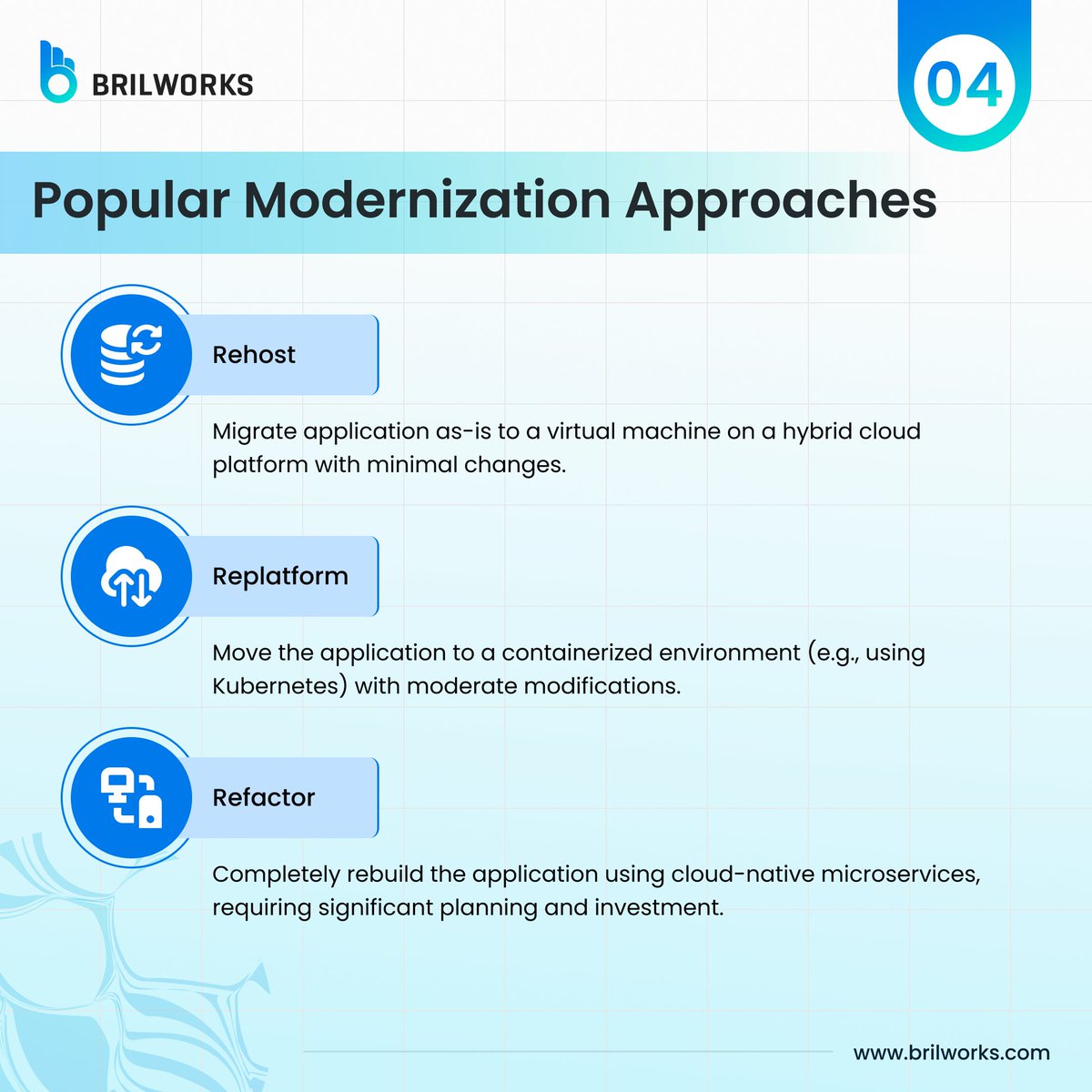 BRILWORKS

04

Popular Modernization Approaches

Rehost

Migrate application as-is to a virtual machine on a hybrid cloud platform with minimal changes.

Replatform

Move the application to a containerized environment (e.g., using Kubernetes) with moderate modifications.

Refactor

Completely rebuild the application using cloud-native microservices, requiring significant planning and investment.

www.brilworks.com